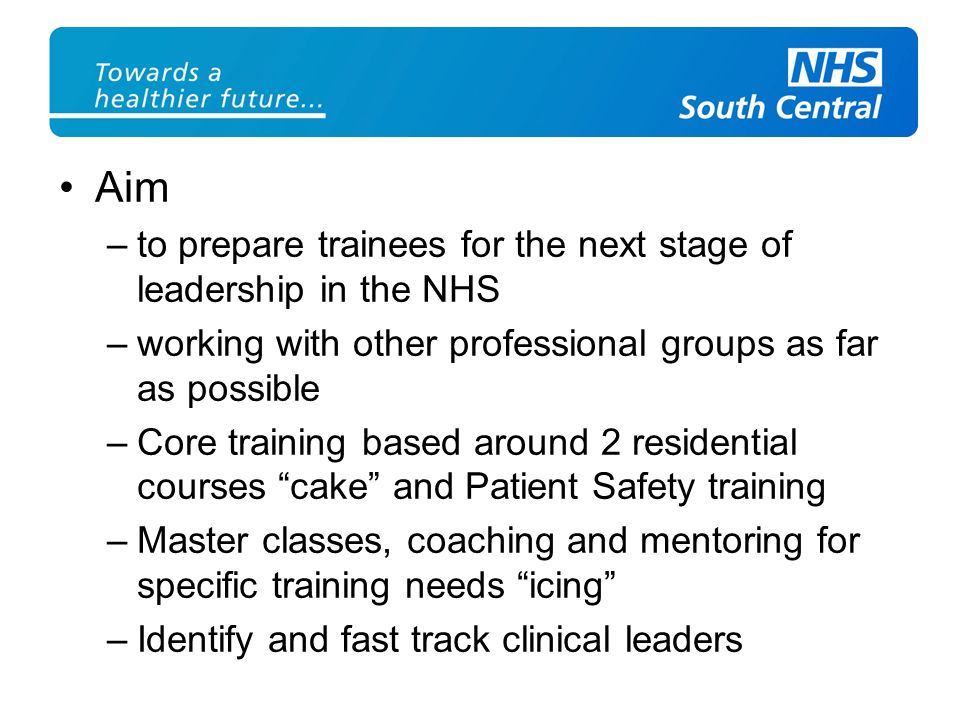 Towards a healthier future...

NHS
South Central

• Aim
– to prepare trainees for the next stage of leadership in the NHS
– working with other professional groups as far as possible
– Core training based around 2 residential courses “cake” and Patient Safety training
– Master classes, coaching and mentoring for specific training needs “icing”
– Identify and fast track clinical leaders